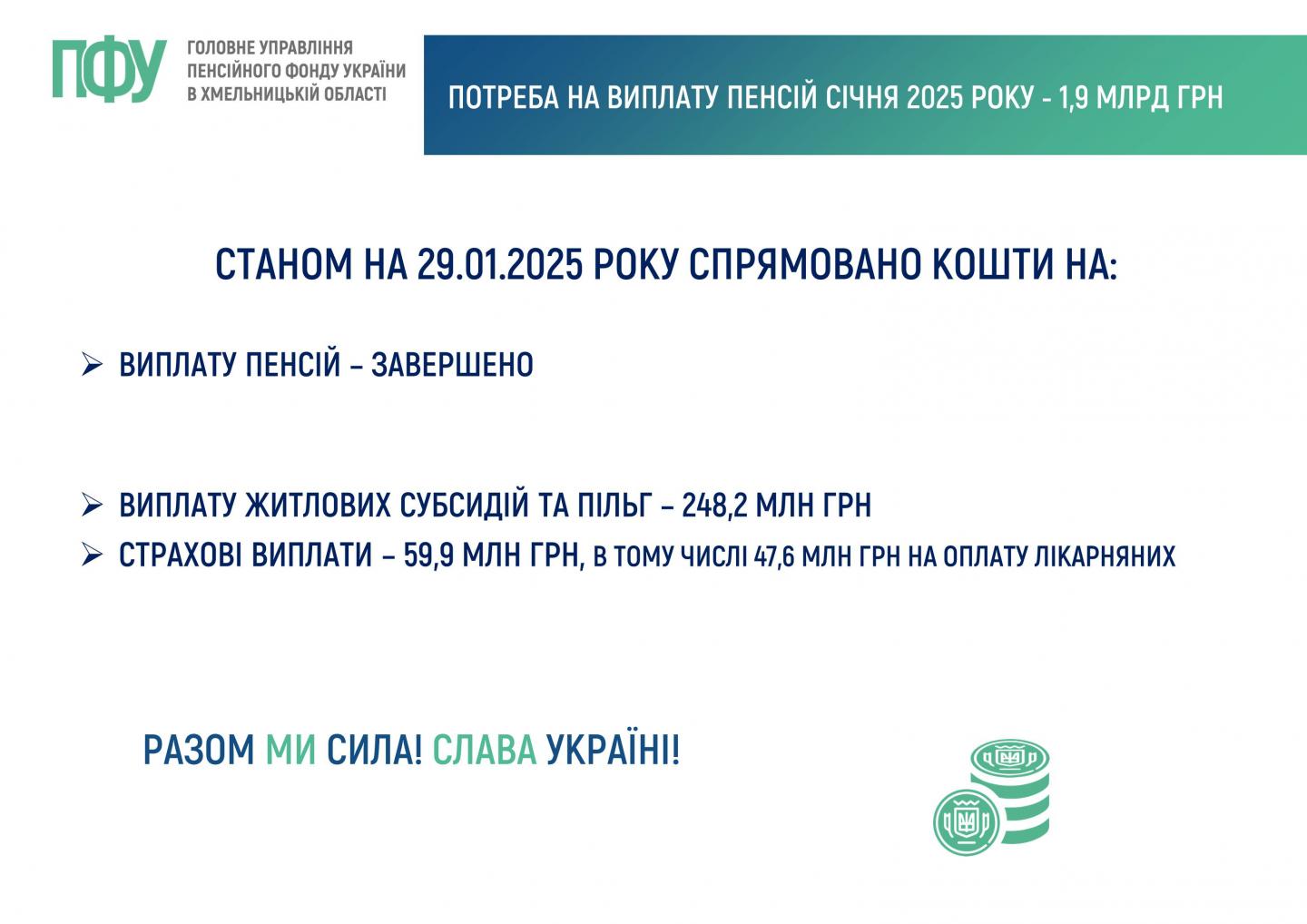 ПФУ
ГОЛОВНЕ УПРАВЛІННЯ ПЕНСІЙНОГО ФОНДУ УКРАЇНИ В ХМЕЛЬНИЦЬКІЙ ОБЛАСТІ

ПОТРЕБА НА ВИПЛАТУ ПЕНСІЙ СІЧНЯ 2025 РОКУ - 1,9 МЛРД ГРН

СТАНОМ НА 29.01.2025 РОКУ СПРЯМОВАНО КОШТИ НА:

➢ ВИПЛАТУ ПЕНСІЙ – ЗАВЕРШЕНО

➢ ВИПЛАТУ ЖИТЛОВИХ СУБСИДІЙ ТА ПІЛЬГ – 248,2 МЛН ГРН

➢ СТРАХОВІ ВИПЛАТИ – 59,9 МЛН ГРН, В ТОМУ ЧИСЛІ 47,6 МЛН ГРН НА ОПЛАТУ ЛІКАРНЯНИХ

РАЗОМ МИ СИЛА! СЛАВА УКРАЇНІ!